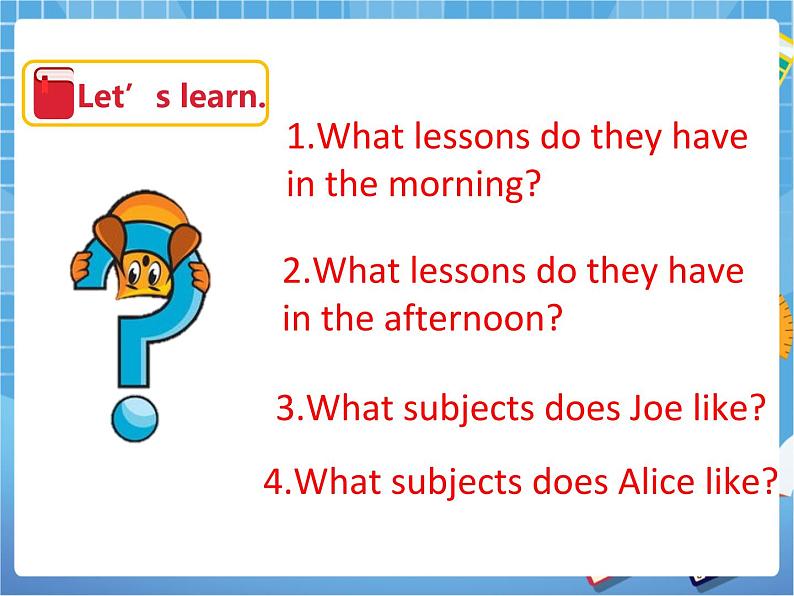 Let’ s learn.

1.What lessons do they have in the morning?

2.What lessons do they have in the afternoon?

3.What subjects does Joe like?

4.What subjects does Alice like?